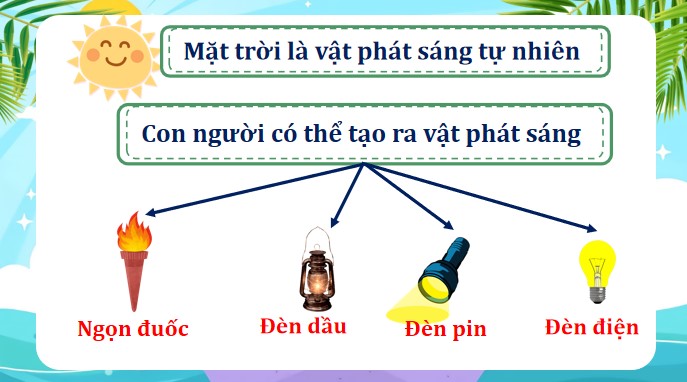 Mặt trời là vật phát sáng tự nhiên

Con người có thể tạo ra vật phát sáng

Ngọn đuốc

Đèn dầu

Đèn pin

Đèn điện